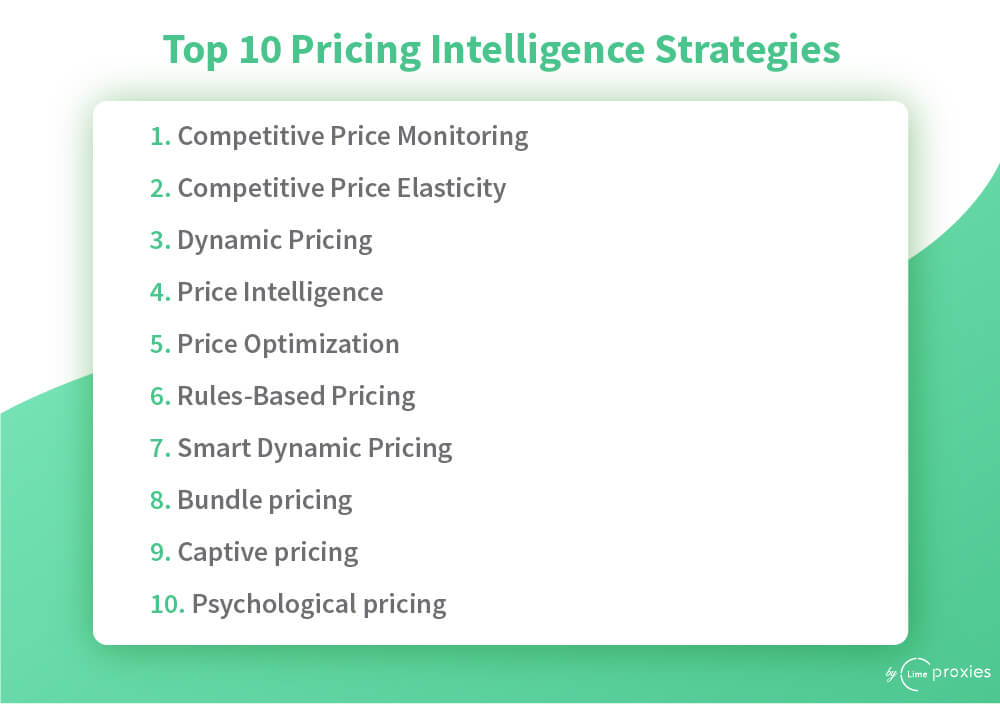 Top 10 Pricing Intelligence Strategies

1. Competitive Price Monitoring
2. Competitive Price Elasticity
3. Dynamic Pricing
4. Price Intelligence
5. Price Optimization
6. Rules-Based Pricing
7. Smart Dynamic Pricing
8. Bundle pricing
9. Captive pricing
10. Psychological pricing

by Lime proxies